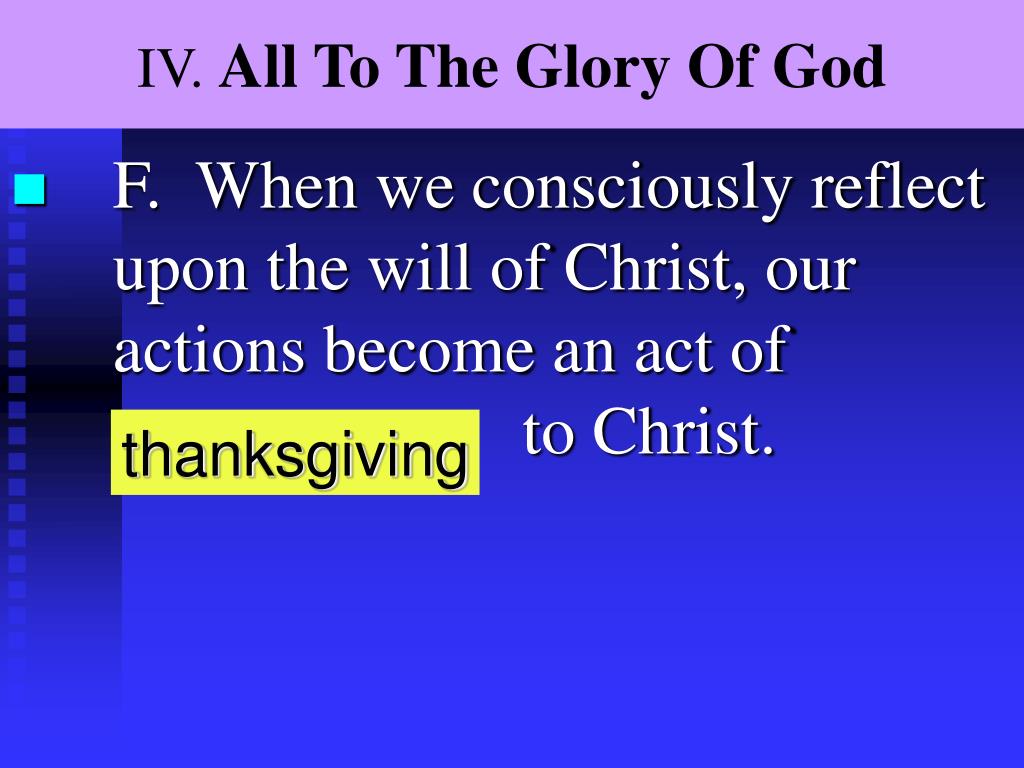 IV. All To The Glory Of God

F. When we consciously reflect upon the will of Christ, our actions become an act of thanksgiving to Christ.